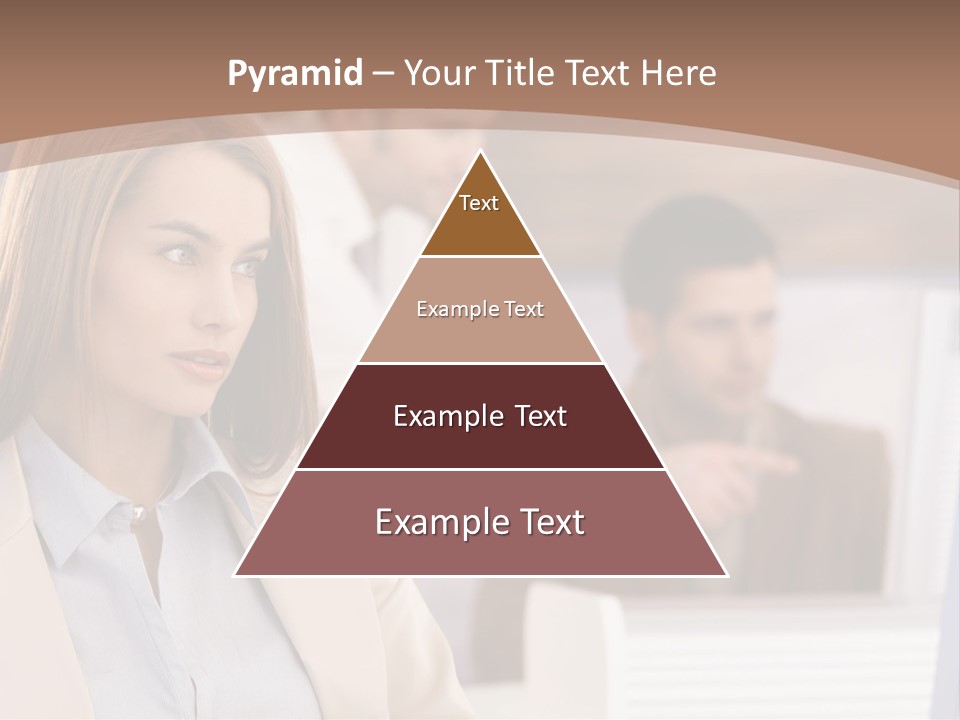 Pyramid – Your Title Text Here

Text

Example Text

Example Text

Example Text